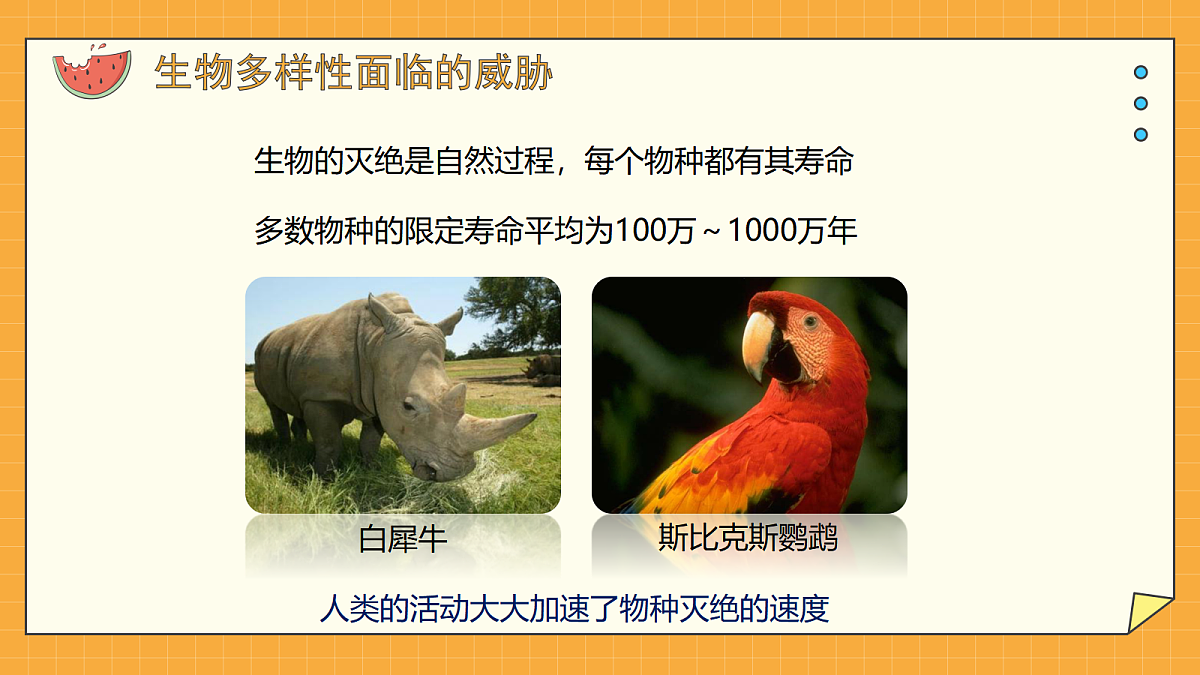 生物多样性面临的威胁

生物的灭绝是自然过程，每个物种都有其寿命

多数物种的限定寿命平均为100万～1000万年

白犀牛

斯比克斯鹦鹉

人类的活动大大加速了物种灭绝的速度